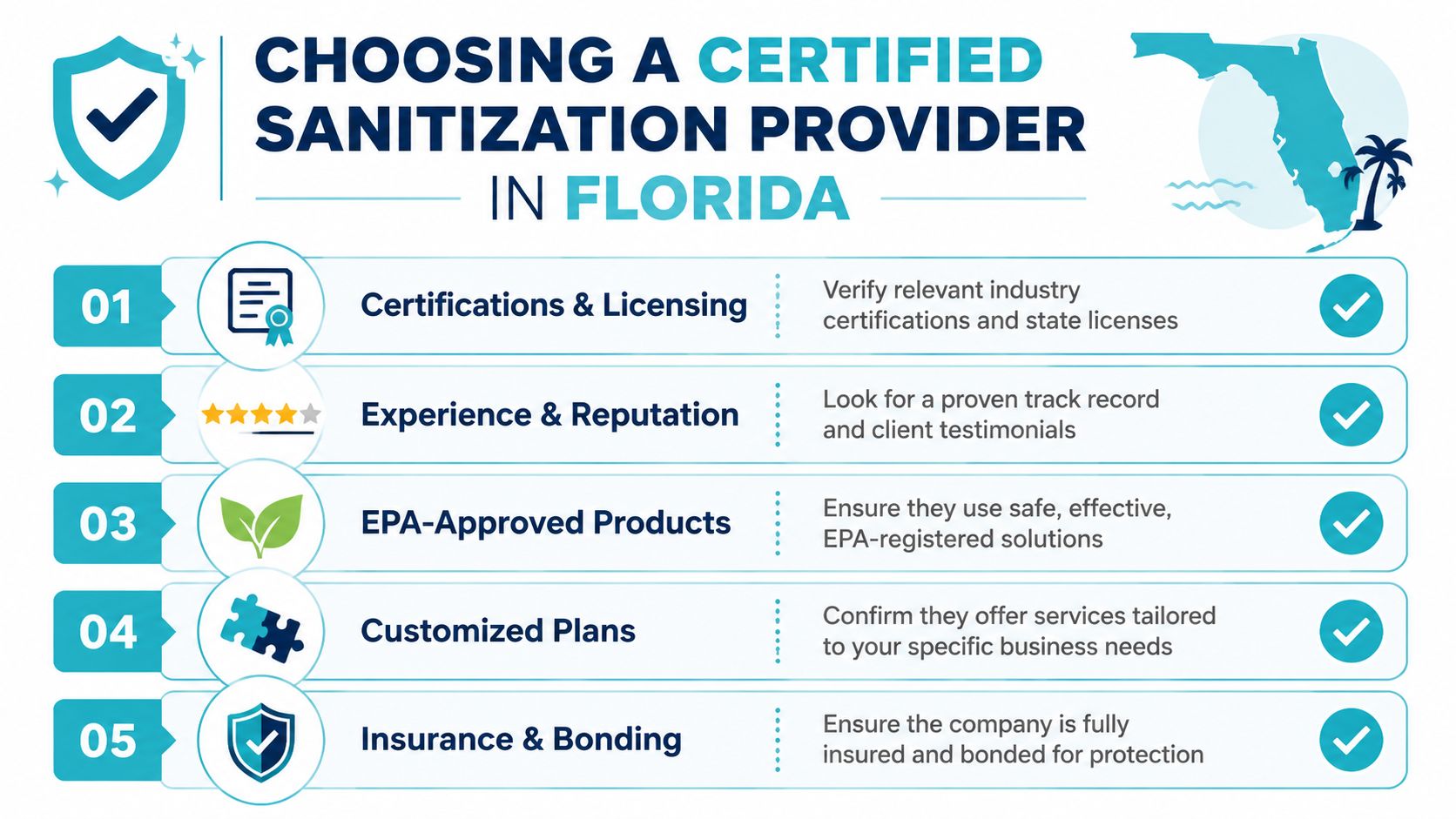 CHOOSING A CERTIFIED SANITIZATION PROVIDER IN FLORIDA

01 Certifications & Licensing
Verify relevant industry certifications and state licenses

02 Experience & Reputation
Look for a proven track record and client testimonials

03 EPA-Approved Products
Ensure they use safe, effective, EPA-registered solutions

04 Customized Plans
Confirm they offer services tailored to your specific business needs

05 Insurance & Bonding
Ensure the company is fully insured and bonded for protection